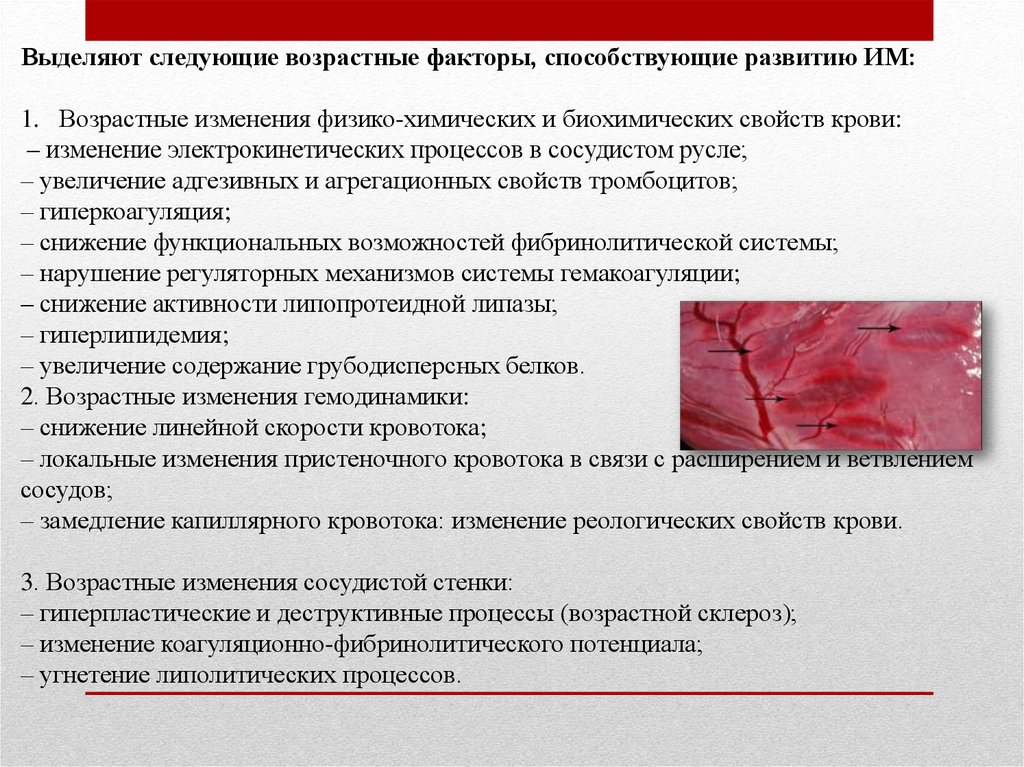 Выделяют следующие возрастные факторы, способствующие развитию ИМ:

1. Возрастные изменения физико-химических и биохимических свойств крови:
– изменение электрокинетических процессов в сосудистом русле;
– увеличение адгезивных и агрегационных свойств тромбоцитов;
– гиперкоагуляция;
– снижение функциональных возможностей фибринолитической системы;
– нарушение регуляторных механизмов системы гемакоагуляции;
– снижение активности липопротеидной липазы;
– гиперлипидемия;
– увеличение содержание грубодисперсных белков.
2. Возрастные изменения гемодинамики:
– снижение линейной скорости кровотока;
– локальные изменения пристеночного кровотока в связи с расширением и ветвлением сосудов;
– замедление капиллярного кровотока: изменение реологических свойств крови.

3. Возрастные изменения сосудистой стенки:
– гиперпластические и деструктивные процессы (возрастной склероз);
– изменение коагуляционно-фибринолитического потенциала;
– угнетение липолитических процессов.